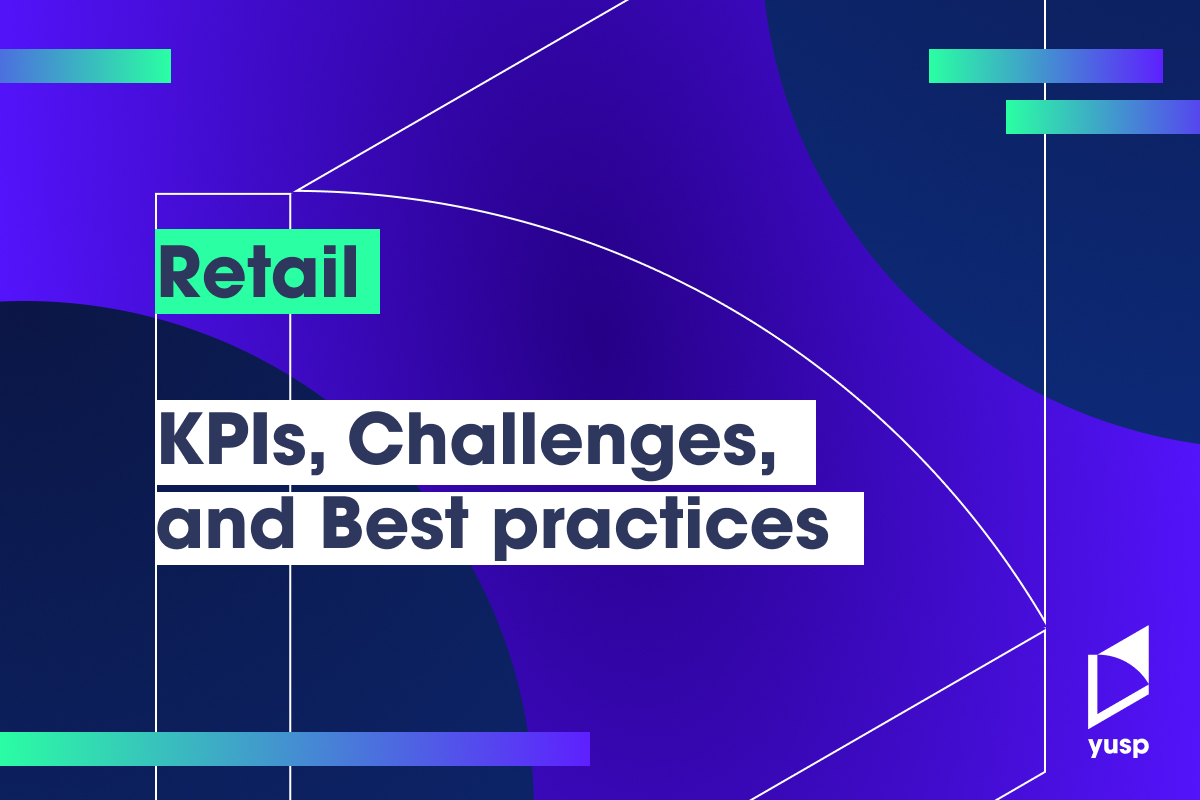 Retail

KPIs, Challenges, and Best practices

yusp